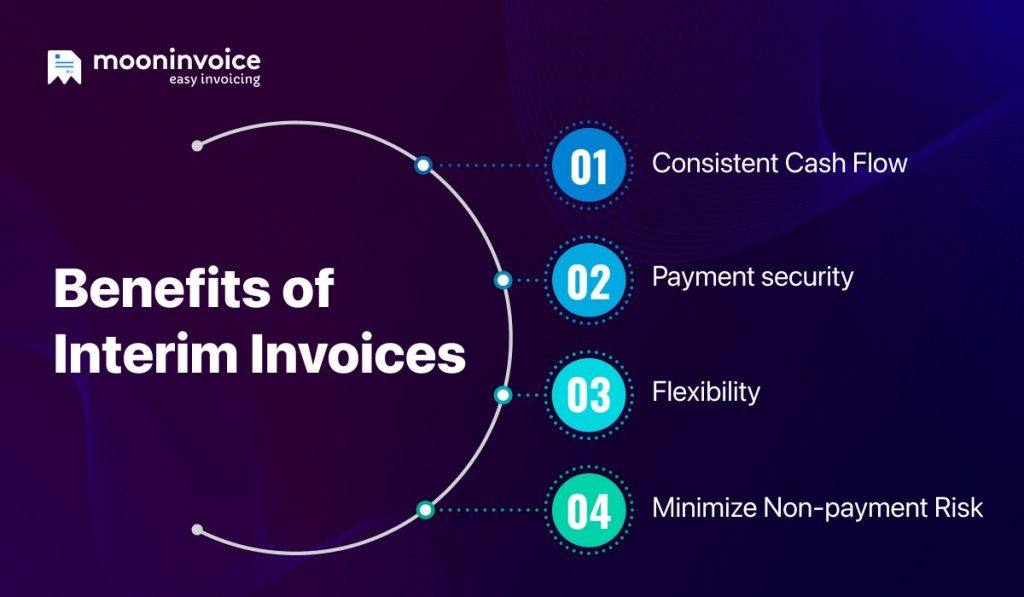 mooninvoice
easy invoicing

Benefits of Interim Invoices

01 Consistent Cash Flow

02 Payment security

03 Flexibility

04 Minimize Non-payment Risk